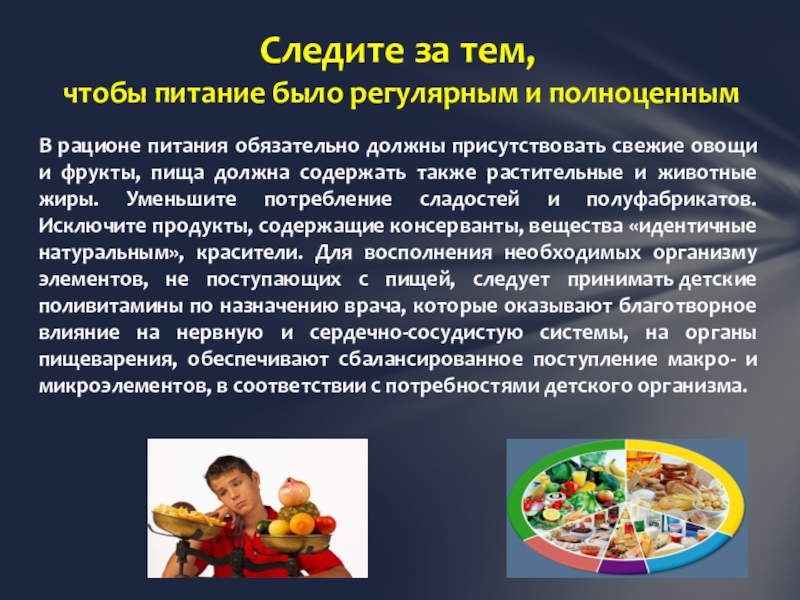 Следите за тем,
чтобы питание было регулярным и полноценным

В рационе питания обязательно должны присутствовать свежие овощи и фрукты, пища должна содержать также растительные и животные жиры. Уменьшите потребление сладостей и полуфабрикатов. Исключите продукты, содержащие консерванты, вещества «идентичные натуральным», красители. Для восполнения необходимых организму элементов, не поступающих с пищей, следует принимать детские поливитамины по назначению врача, которые оказывают благотворное влияние на нервную и сердечно-сосудистую системы, на органы пищеварения, обеспечивают сбалансированное поступление макро- и микроэлементов, в соответствии с потребностями детского организма.